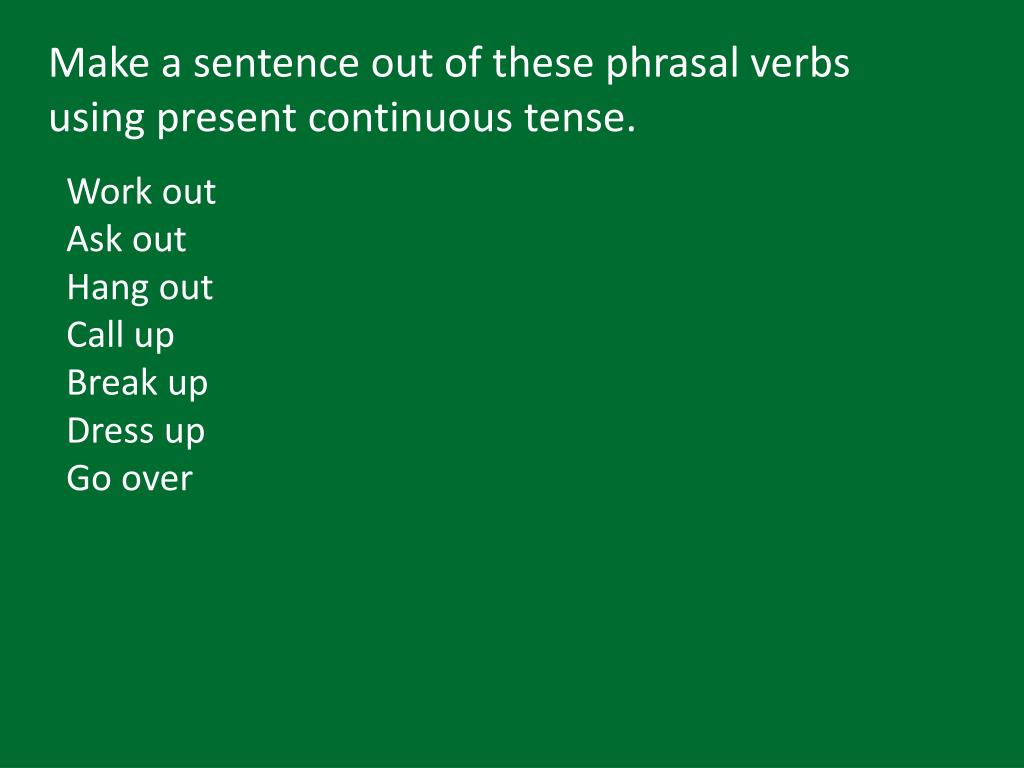 Make a sentence out of these phrasal verbs using present continuous tense.

Work out
Ask out
Hang out
Call up
Break up
Dress up
Go over